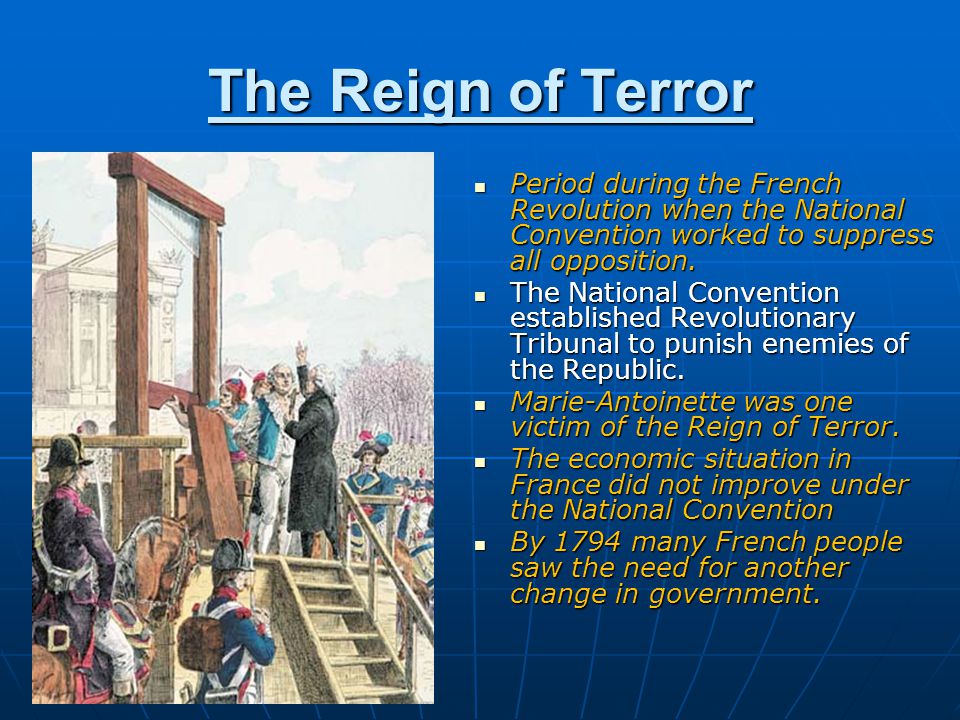 The Reign of Terror

- Period during the French Revolution when the National Convention worked to suppress all opposition.
- The National Convention established Revolutionary Tribunal to punish enemies of the Republic.
- Marie-Antoinette was one victim of the Reign of Terror.
- The economic situation in France did not improve under the National Convention
- By 1794 many French people saw the need for another change in government.